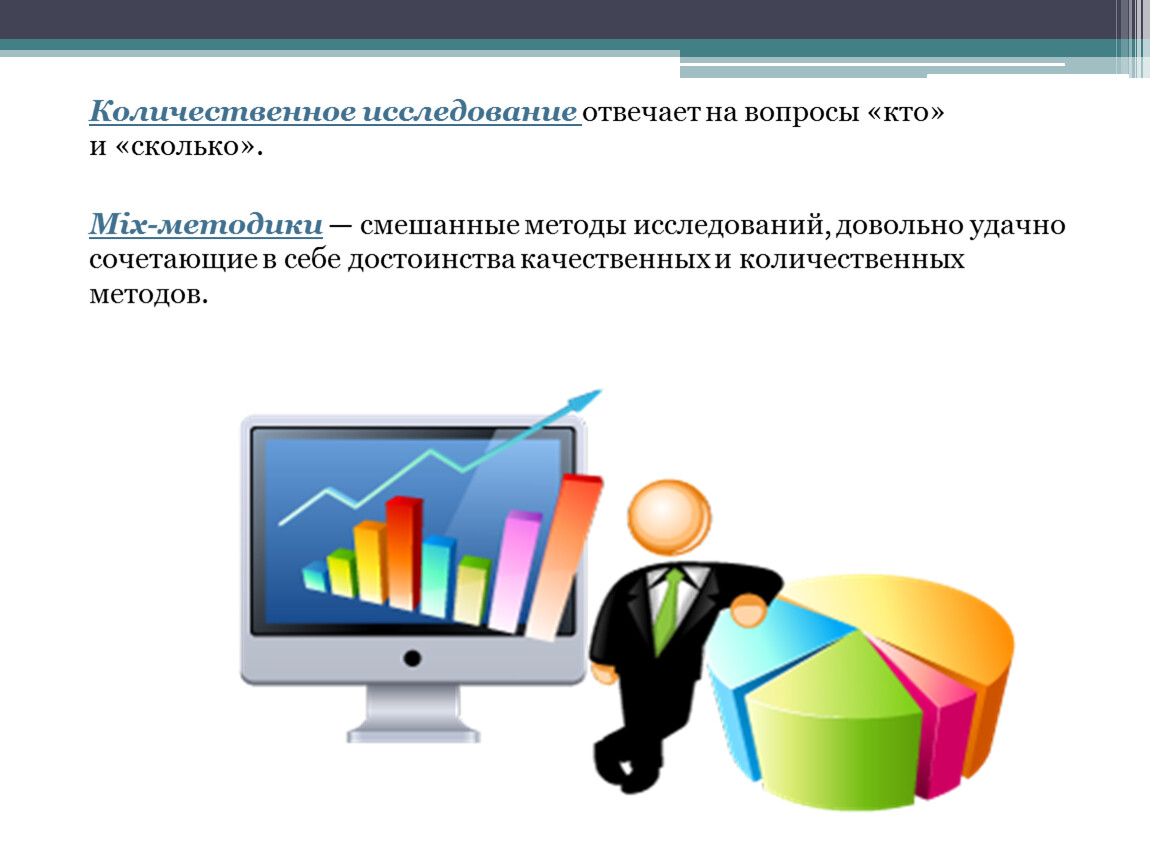 Количественное исследование отвечает на вопросы «кто» и «сколько».

Mix-методики — смешанные методы исследований, довольно удачно сочетающие в себе достоинства качественных и количественных методов.